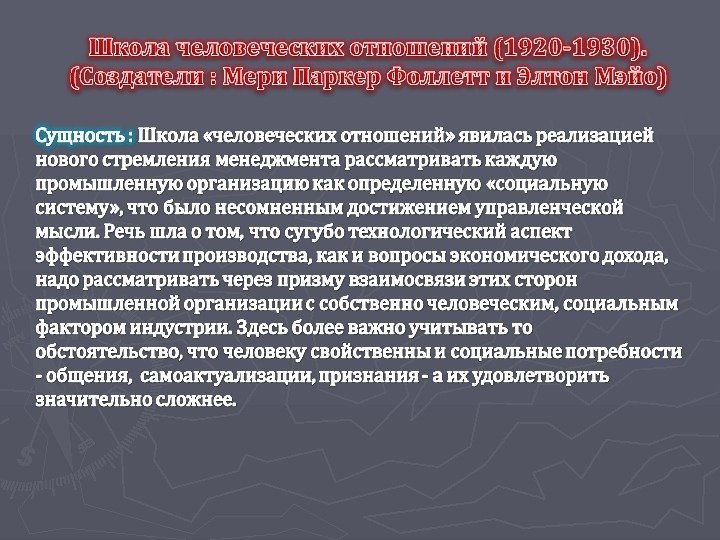 Школа человеческих отношений (1920-1930). (Создатели : Мери Паркер Фоллетт и Элтон Мэйо)

Сущность : Школа «человеческих отношений» явилась реализацией нового стремления менеджмента рассматривать каждую промышленную организацию как определенную «социальную систему», что было несомненным достижением управленческой мысли. Речь шла о том, что сугубо технологический аспект эффективности производства, как и вопросы экономического дохода, надо рассматривать через призму взаимосвязи этих сторон промышленной организации с собственно человеческим, социальным фактором индустрии. Здесь более важно учитывать то обстоятельство, что человеку свойственны и социальные потребности - общения, самоактуализации, признания - а их удовлетворить значительно сложнее.